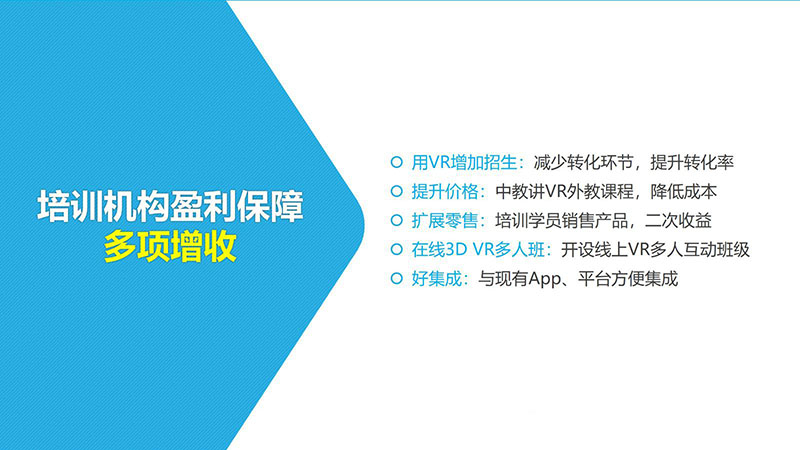 培训机构盈利保障
多项增收

用VR增加招生：减少转化环节，提升转化率
提升价格：中教讲VR外教课程，降低成本
扩展零售：培训学员销售产品，二次收益
在线3D VR多人班：开设线上VR多人互动班级
好集成：与现有App、平台方便集成